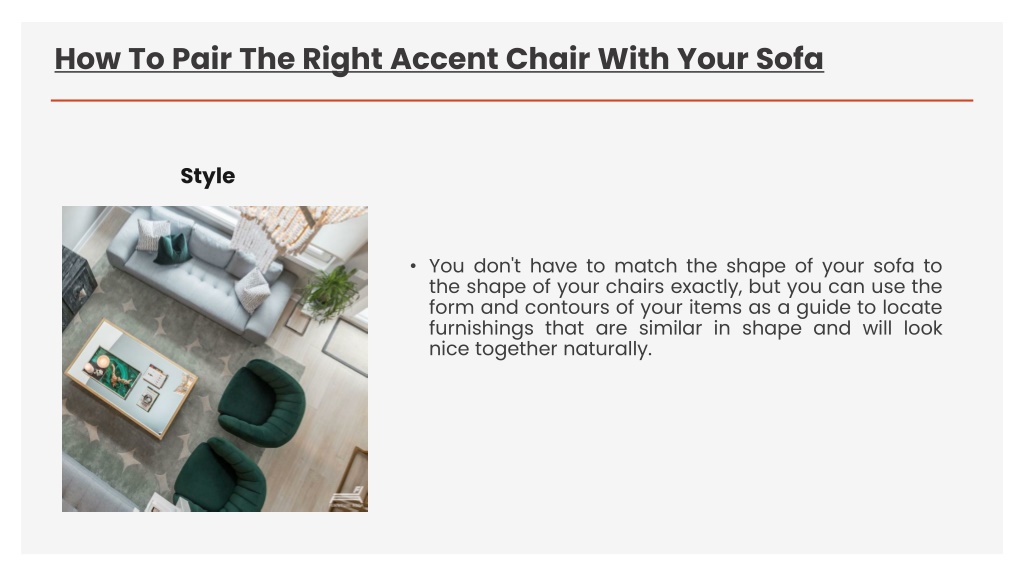 How To Pair The Right Accent Chair With Your Sofa

Style

• You don't have to match the shape of your sofa to the shape of your chairs exactly, but you can use the form and contours of your items as a guide to locate furnishings that are similar in shape and will look nice together naturally.